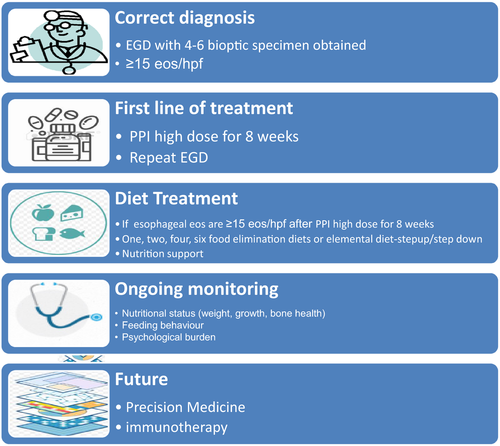 Correct diagnosis

• EGD with 4-6 bioptic specimen obtained
• ≥15 eos/hpf

First line of treatment

• PPI high dose for 8 weeks
• Repeat EGD

Diet Treatment

• If esophageal eos are ≥15 eos/hpf after PPI high dose for 8 weeks
• One, two, four, six food elimination diets or elemental diet-stepup/step down
• Nutrition support

Ongoing monitoring

• Nutritional status (weight, growth, bone health)
• Feeding behaviour
• Psychological burden

Future

• Precision Medicine
• immunotherapy